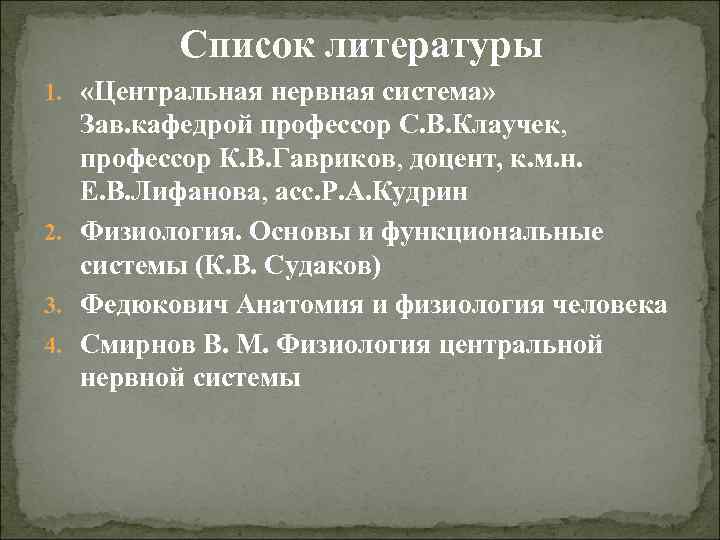 Список литературы

1. «Центральная нервная система» Зав.кафедрой профессор С.В.Клаучек, профессор К.В.Гавриков, доцент, к.м.н. Е.В.Лифанова, асс.Р.А.Кудрин
2. Физиология. Основы и функциональные системы (К.В. Судаков)
3. Федюкович Анатомия и физиология человека
4. Смирнов В. М. Физиология центральной нервной системы